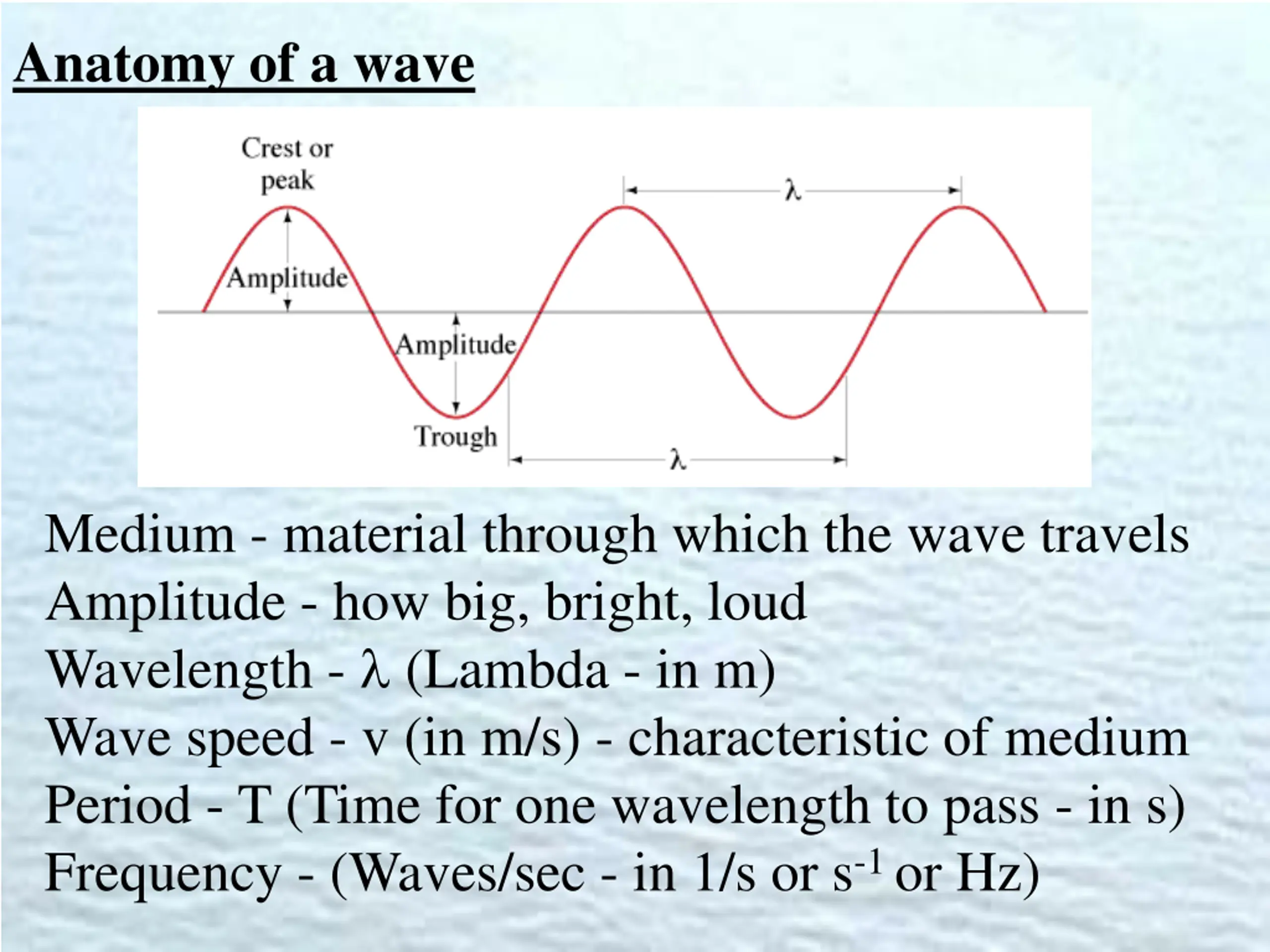 Anatomy of a wave

Crest or peak

$\lambda$

Amplitude

Amplitude

Trough

$\lambda$

Medium - material through which the wave travels
Amplitude - how big, bright, loud
Wavelength - $\lambda$ (Lambda - in m)
Wave speed - v (in m/s) - characteristic of medium
Period - T (Time for one wavelength to pass - in s)
Frequency - (Waves/sec - in 1/s or $s^{-1}$ or Hz)